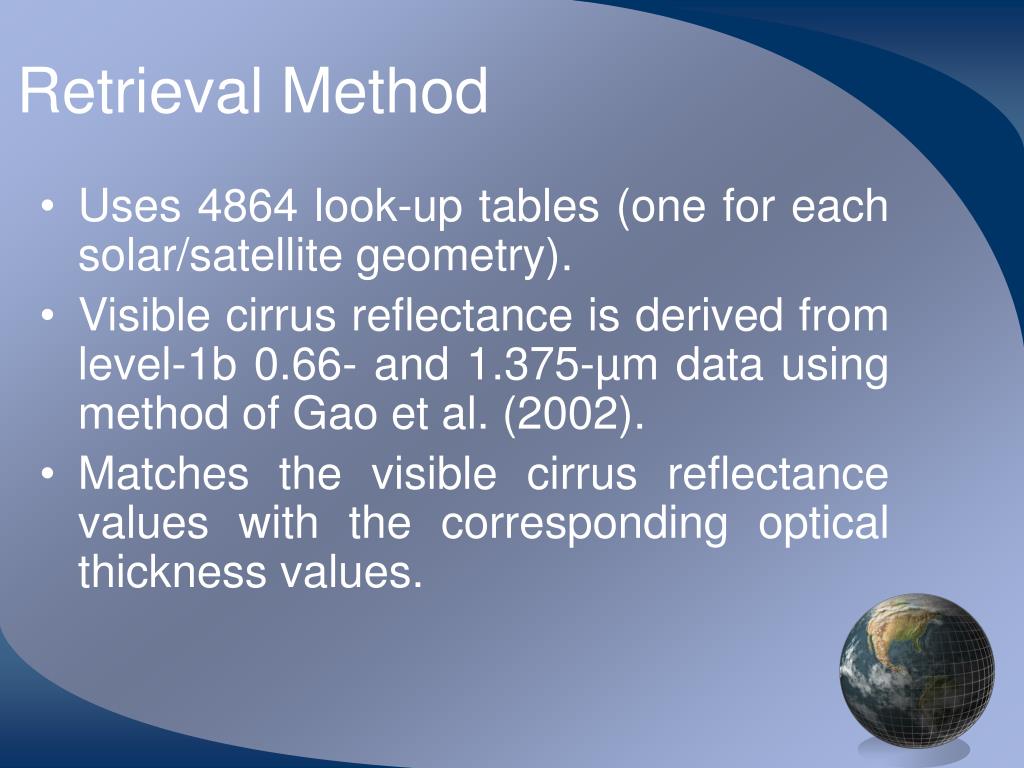 Retrieval Method

• Uses 4864 look-up tables (one for each solar/satellite geometry).
• Visible cirrus reflectance is derived from level-1b 0.66- and 1.375-µm data using method of Gao et al. (2002).
• Matches the visible cirrus reflectance values with the corresponding optical thickness values.